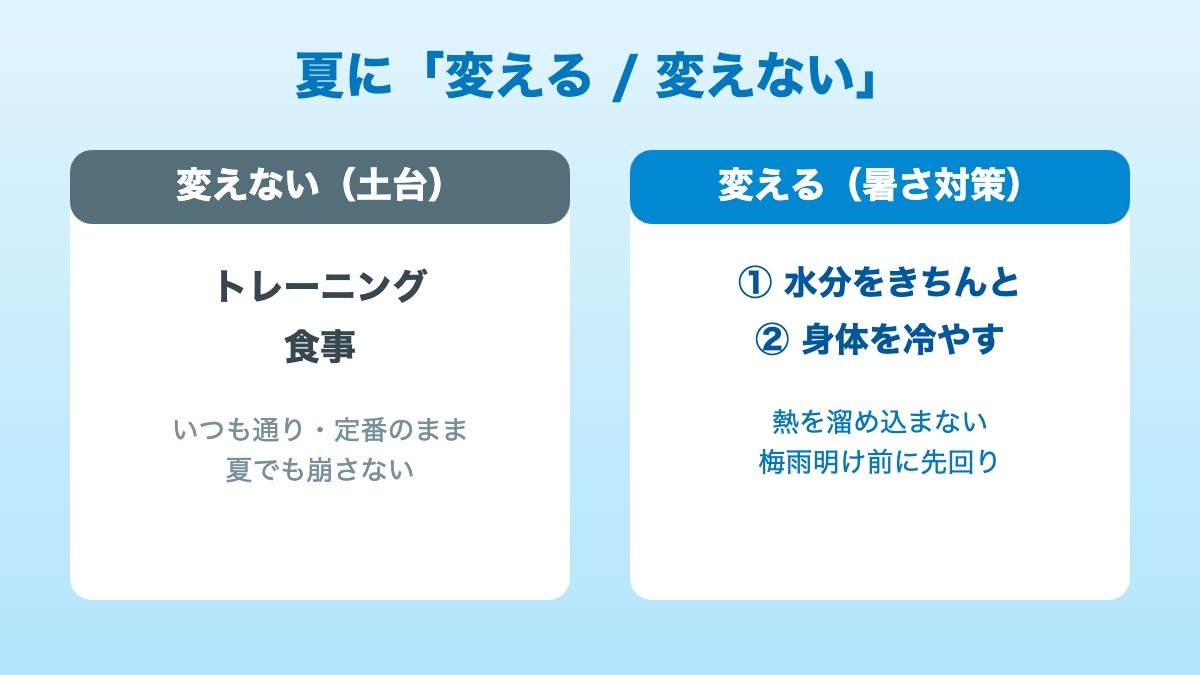 夏に「変える / 変えない」

変えない（土台）

トレーニング
食事

いつも通り・定番のまま
夏でも崩さない

変える（暑さ対策）

① 水分をきちんと
② 身体を冷やす

熱を溜め込まない
梅雨明け前に先回り